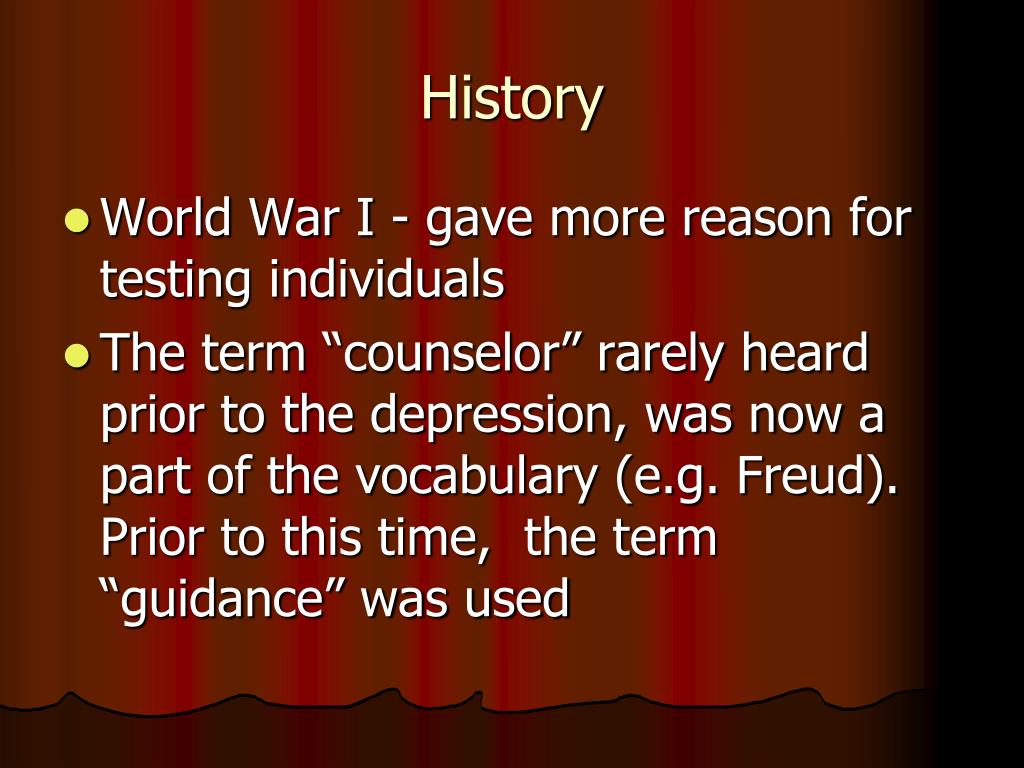 History

World War I - gave more reason for testing individuals

The term “counselor” rarely heard prior to the depression, was now a part of the vocabulary (e.g. Freud). Prior to this time,  the term “guidance” was used